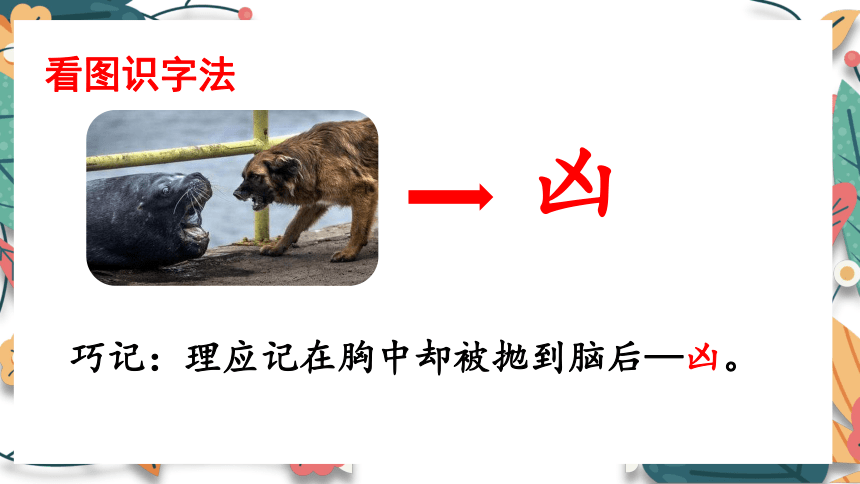 看图识字法

凶

巧记：理应记在胸中却被抛到脑后—凶。